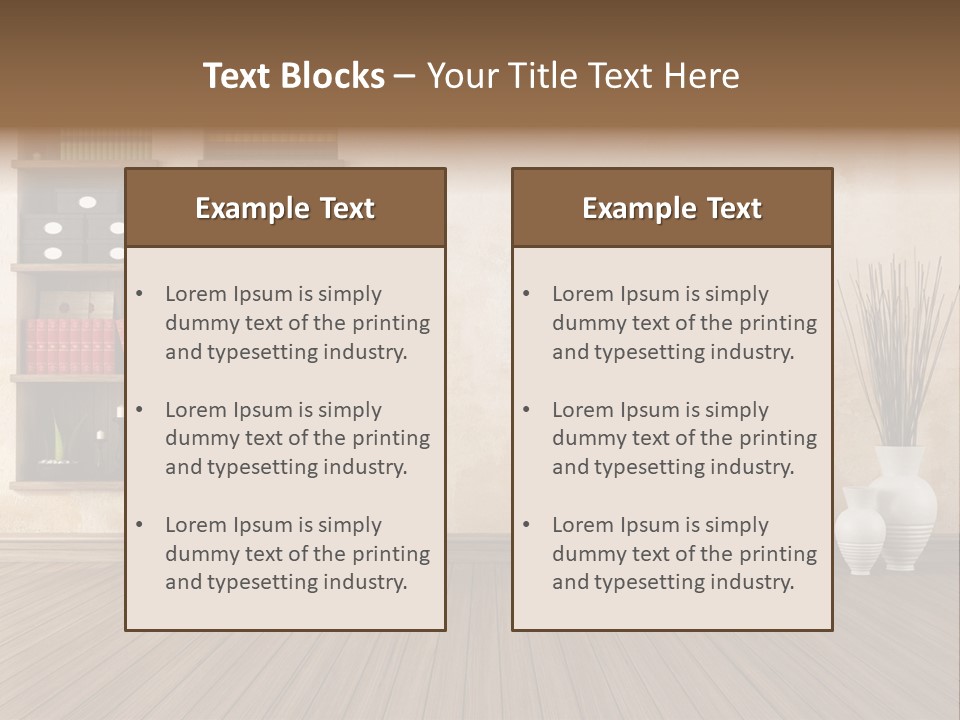 Text Blocks – Your Title Text Here

Example Text

• Lorem Ipsum is simply dummy text of the printing and typesetting industry.

• Lorem Ipsum is simply dummy text of the printing and typesetting industry.

• Lorem Ipsum is simply dummy text of the printing and typesetting industry.

Example Text

• Lorem Ipsum is simply dummy text of the printing and typesetting industry.

• Lorem Ipsum is simply dummy text of the printing and typesetting industry.

• Lorem Ipsum is simply dummy text of the printing and typesetting industry.